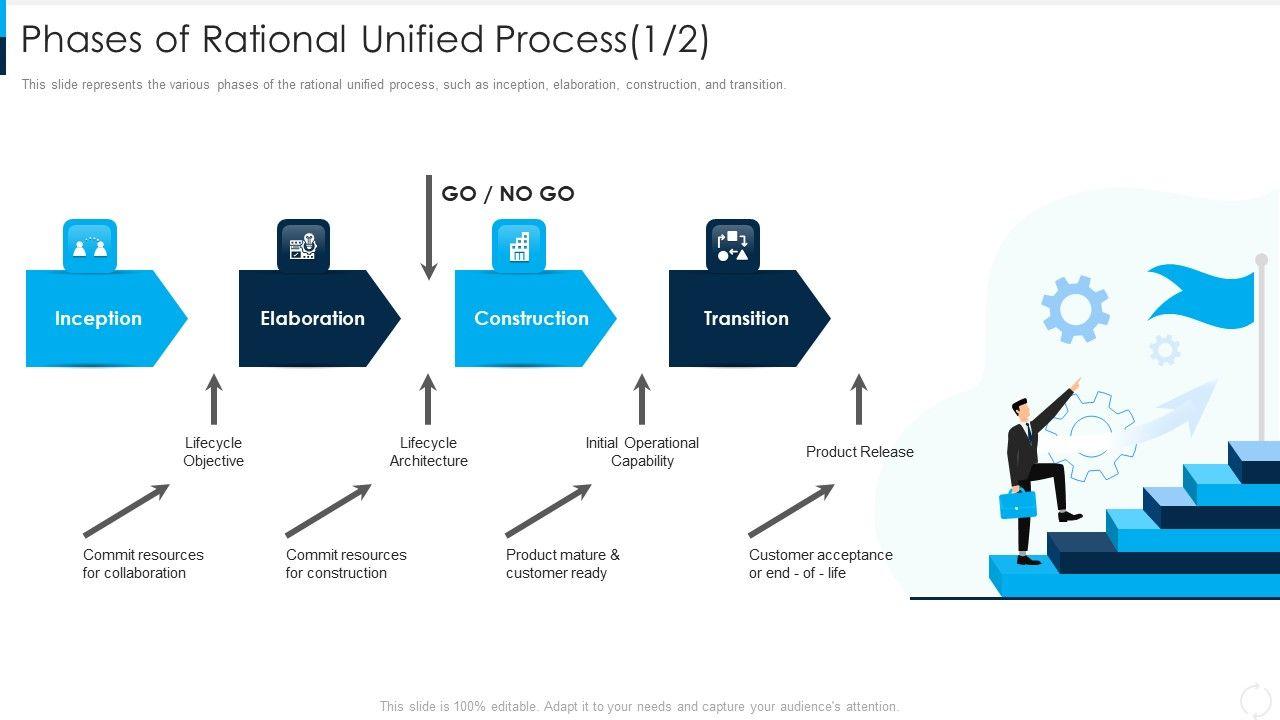 Phases of Rational Unified Process(1/2)

This slide represents the various phases of the rational unified process, such as inception, elaboration, construction, and transition.

GO / NO GO

Inception

Elaboration

Construction

Transition

Lifecycle Objective

Lifecycle Architecture

Initial Operational Capability

Product Release

Commit resources for collaboration

Commit resources for construction

Product mature & customer ready

Customer acceptance or end - of - life

This slide is 100% editable. Adapt it to your needs and capture your audience's attention.